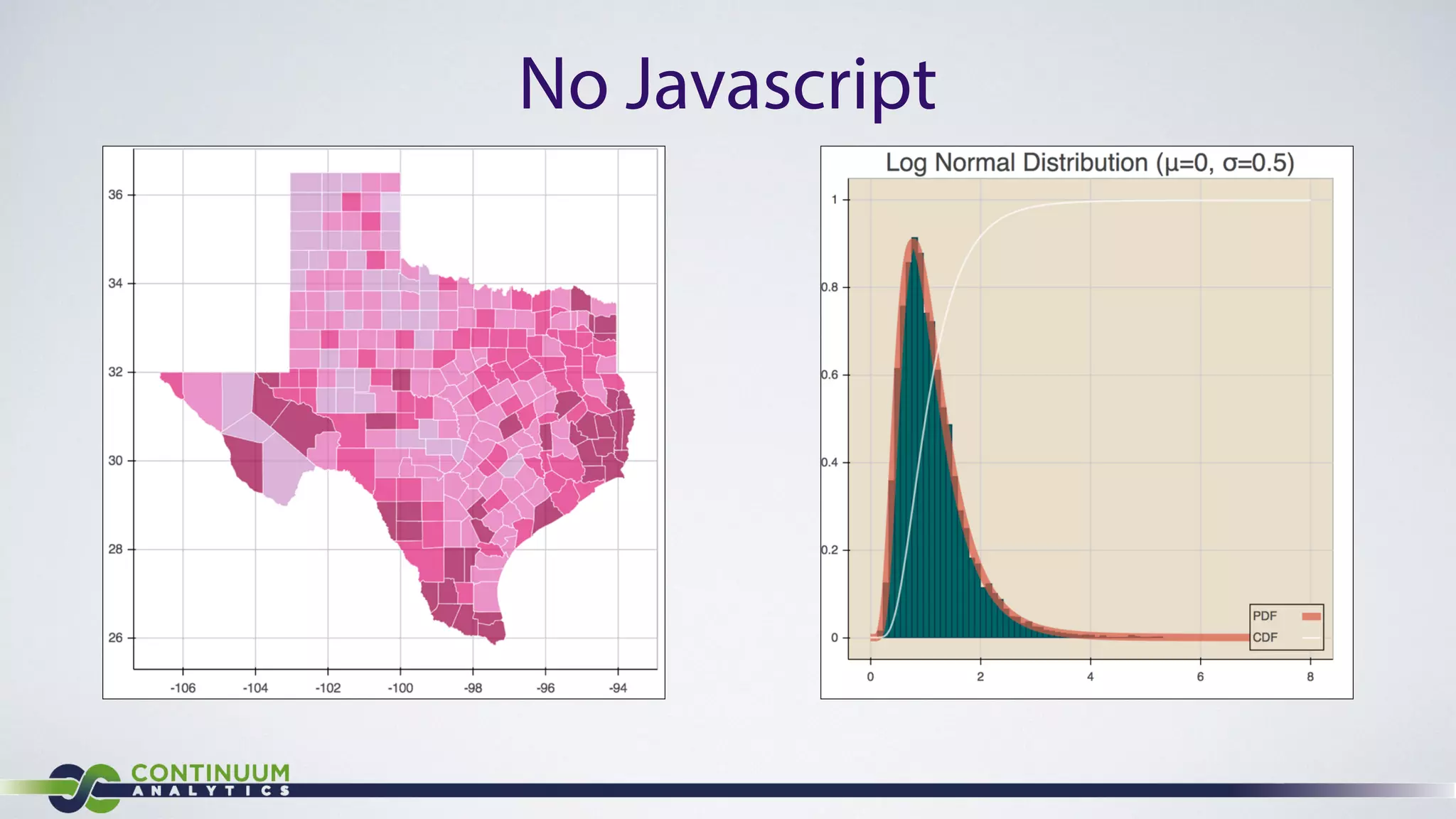 No Javascript

36
34
32
30
28
26
-106
-104
-102
-100
-98
-96
-94

Log Normal Distribution (μ=0, σ=0.5)

1
0.8
0.6
0.4
0.2
0
0
2
4
6
8
PDF
CDF

CONTINUUM
ANALYTICS